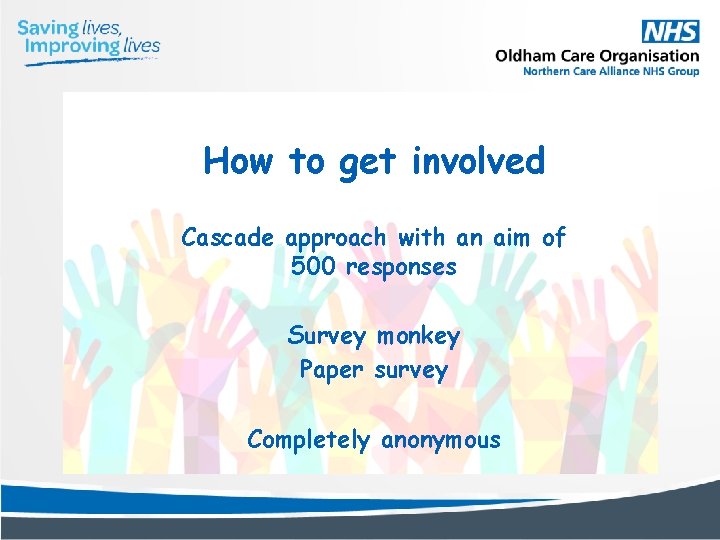 Saving lives,
Improving lives

NHS
Oldham Care Organisation
Northern Care Alliance NHS Group

How to get involved

Cascade approach with an aim of 500 responses

Survey monkey
Paper survey

Completely anonymous